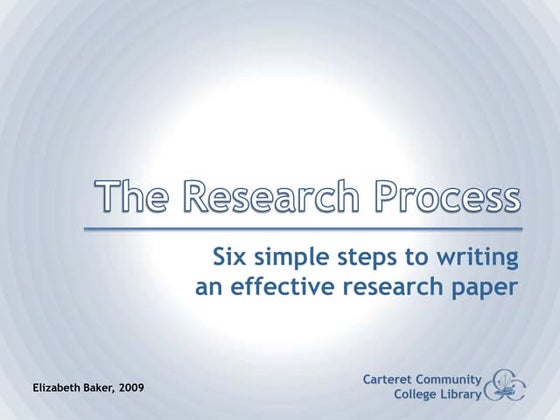 The Research Process

Six simple steps to writing an effective research paper

Elizabeth Baker, 2009

Carteret Community College Library